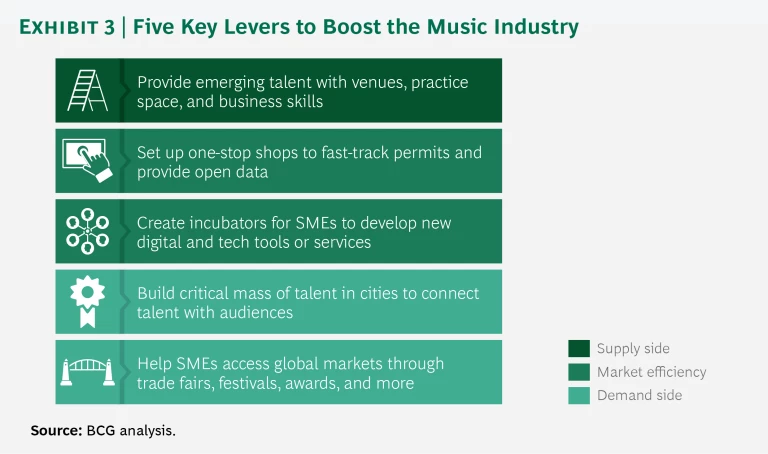 EXHIBIT 3 | Five Key Levers to Boost the Music Industry

Provide emerging talent with venues, practice space, and business skills

Set up one-stop shops to fast-track permits and provide open data

Create incubators for SMEs to develop new digital and tech tools or services

Build critical mass of talent in cities to connect talent with audiences

Help SMEs access global markets through trade fairs, festivals, awards, and more

Supply side
Market efficiency
Demand side

Source: BCG analysis.